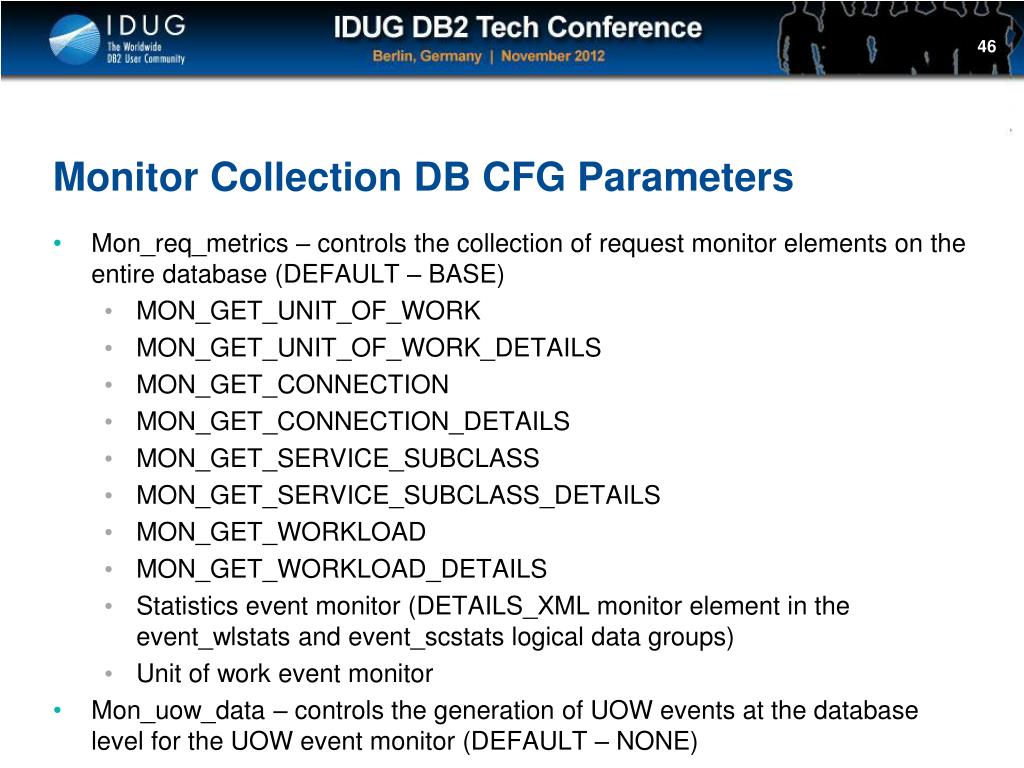 IDUG
The Worldwide
DB2 User Community

IDUG DB2 Tech Conference
Berlin, Germany | November 2012

46

Monitor Collection DB CFG Parameters

• Mon_req_metrics – controls the collection of request monitor elements on the entire database (DEFAULT – BASE)
  • MON_GET_UNIT_OF_WORK
  • MON_GET_UNIT_OF_WORK_DETAILS
  • MON_GET_CONNECTION
  • MON_GET_CONNECTION_DETAILS
  • MON_GET_SERVICE_SUBCLASS
  • MON_GET_SERVICE_SUBCLASS_DETAILS
  • MON_GET_WORKLOAD
  • MON_GET_WORKLOAD_DETAILS
  • Statistics event monitor (DETAILS_XML monitor element in the event_wlstats and event_scstats logical data groups)
  • Unit of work event monitor
• Mon_uow_data – controls the generation of UOW events at the database level for the UOW event monitor (DEFAULT – NONE)